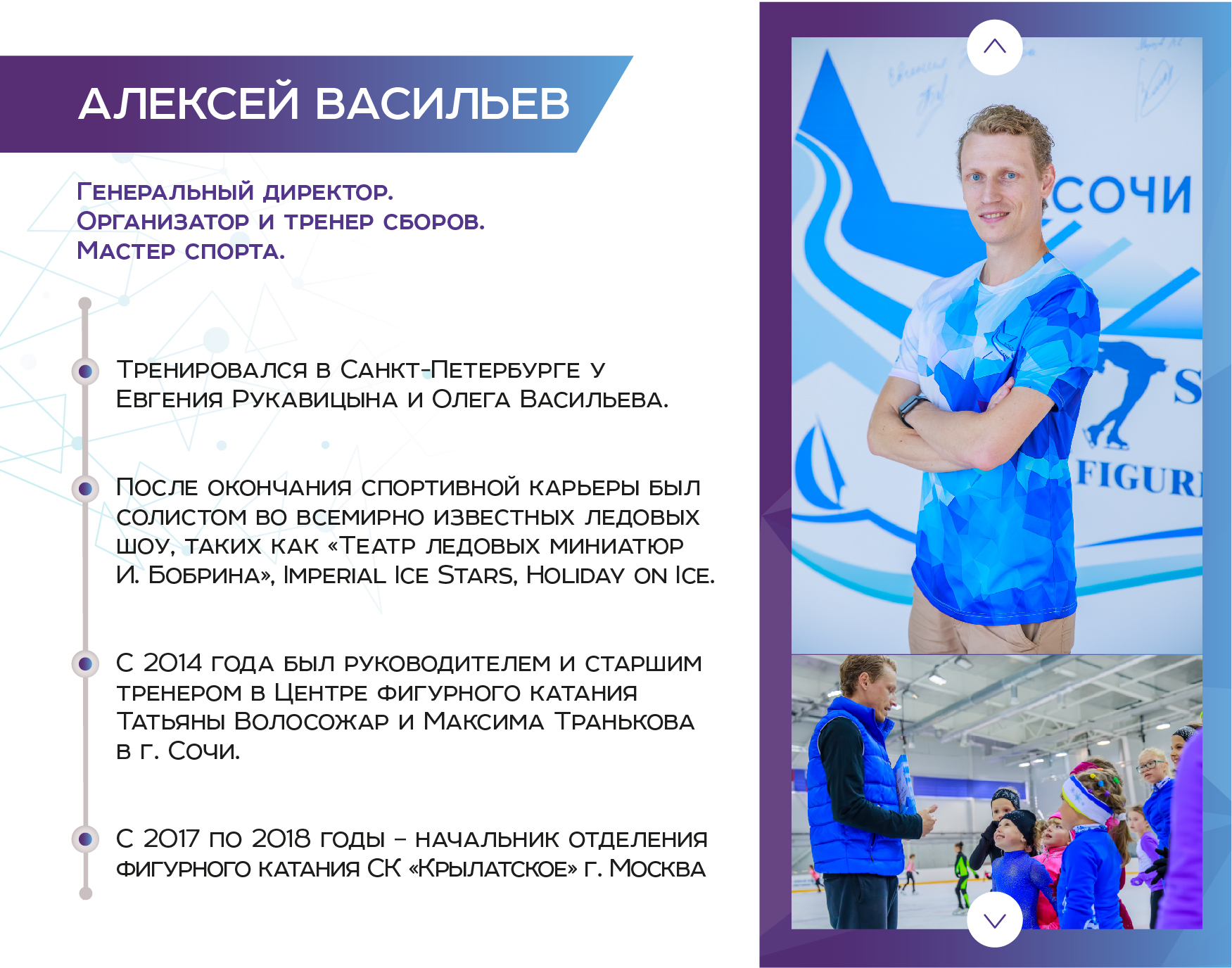 АЛЕКСЕЙ ВАСИЛЬЕВ

Генеральный директор.
Организатор и тренер сборов.
Мастер спорта.

Тренировался в Санкт-Петербурге у Евгения Рукавицына и Олега Васильева.

После окончания спортивной карьеры был солистом во всемирно известных ледовых шоу, таких как «Театр ледовых миниатюр И. Бобрина», Imperial Ice Stars, Holiday on Ice.

С 2014 года был руководителем и старшим тренером в Центре фигурного катания Татьяны Волосожар и Максима Транькова в г. Сочи.

С 2017 по 2018 годы – начальник отделения фигурного катания СК «Крылатское» г. Москва

СОЧИ
S
FIGUR